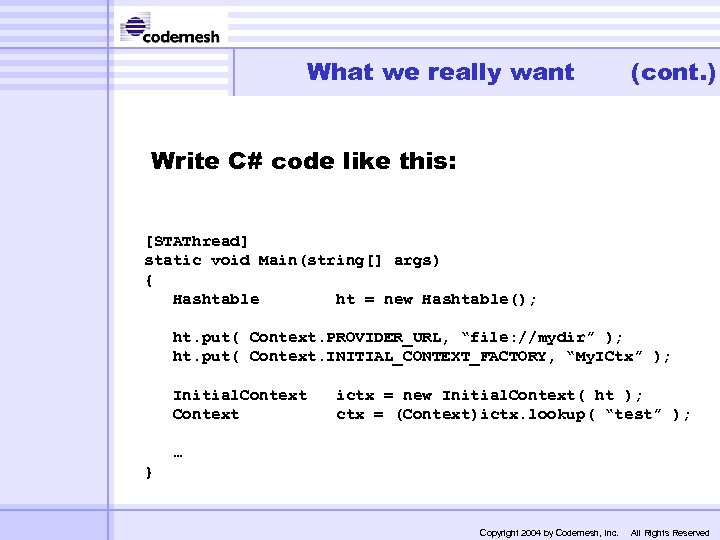 codemesh

What we really want (cont.)

Write C# code like this:

[STAThread]
static void Main(string[] args)
{
Hashtable ht = new Hashtable();

ht.put( Context.PROVIDER_URL, “file://mydir” );
ht.put( Context.INITIAL_CONTEXT_FACTORY, “MyICtx” );

InitialContext ictx = new InitialContext( ht );
Context ctx = (Context)ictx.lookup( “test” );

…
}

Copyright 2004 by Codemesh, Inc. All Rights Reserved